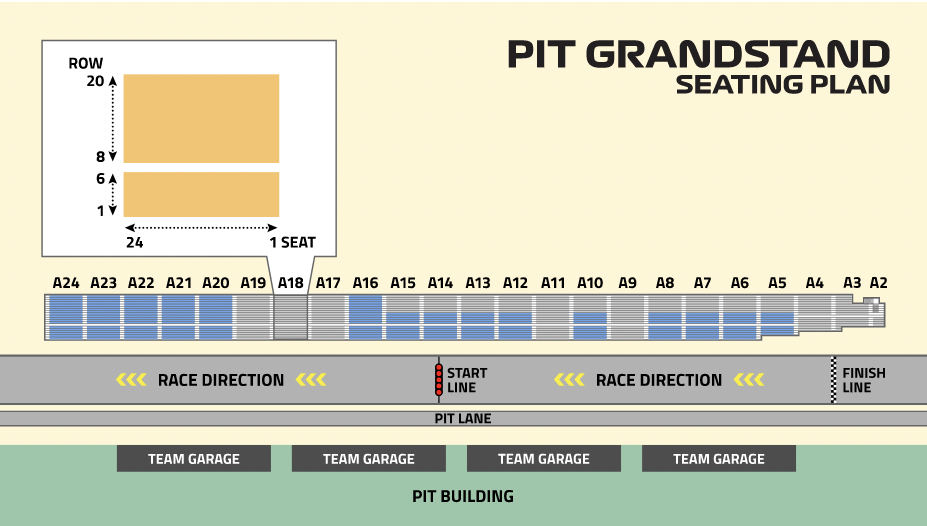 PIT GRANDSTAND
SEATING PLAN

ROW
20
8
6
1
24
1 SEAT

A24 A23 A22 A21 A20 A19 A18 A17 A16 A15 A14 A13 A12 A11 A10 A9 A8 A7 A6 A5 A4 A3 A2

RACE DIRECTION
START LINE
RACE DIRECTION
FINISH LINE

PIT LANE

TEAM GARAGE
TEAM GARAGE
TEAM GARAGE
TEAM GARAGE

PIT BUILDING